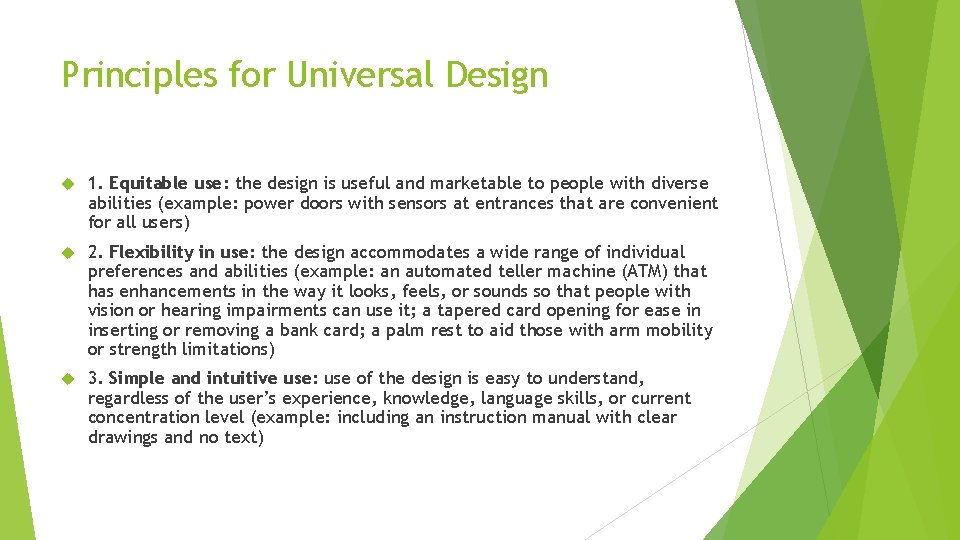 Principles for Universal Design

1. Equitable use: the design is useful and marketable to people with diverse abilities (example: power doors with sensors at entrances that are convenient for all users)

2. Flexibility in use: the design accommodates a wide range of individual preferences and abilities (example: an automated teller machine (ATM) that has enhancements in the way it looks, feels, or sounds so that people with vision or hearing impairments can use it; a tapered card opening for ease in inserting or removing a bank card; a palm rest to aid those with arm mobility or strength limitations)

3. Simple and intuitive use: use of the design is easy to understand, regardless of the user's experience, knowledge, language skills, or current concentration level (example: including an instruction manual with clear drawings and no text)